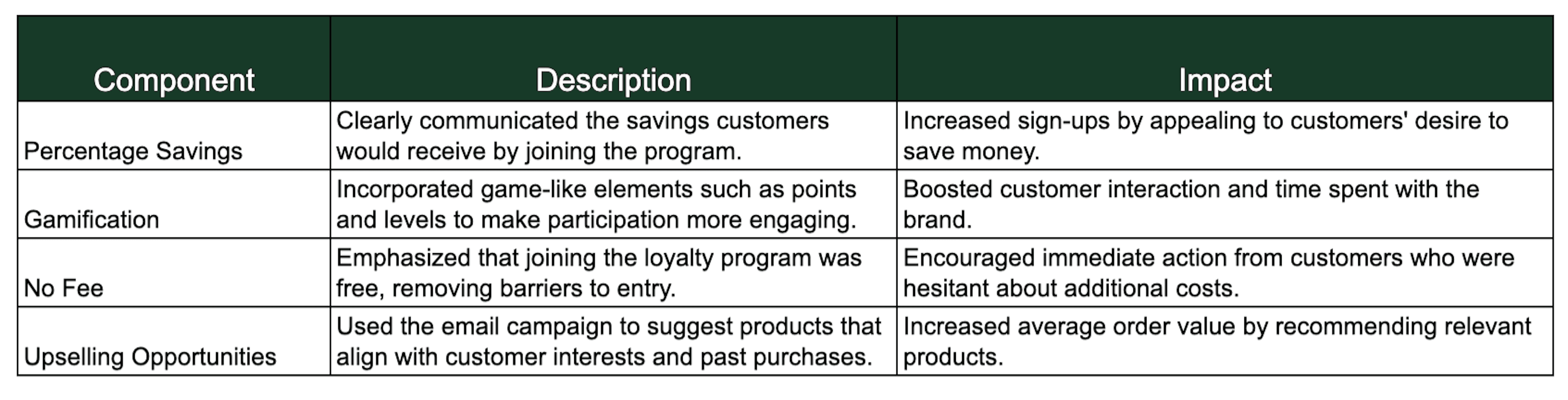 | Component | Description | Impact |
|---|---|---|
| Percentage Savings | Clearly communicated the savings customers would receive by joining the program. | Increased sign-ups by appealing to customers' desire to save money. |
| Gamification | Incorporated game-like elements such as points and levels to make participation more engaging. | Boosted customer interaction and time spent with the brand. |
| No Fee | Emphasized that joining the loyalty program was free, removing barriers to entry. | Encouraged immediate action from customers who were hesitant about additional costs. |
| Upselling Opportunities | Used the email campaign to suggest products that align with customer interests and past purchases. | Increased average order value by recommending relevant products. |